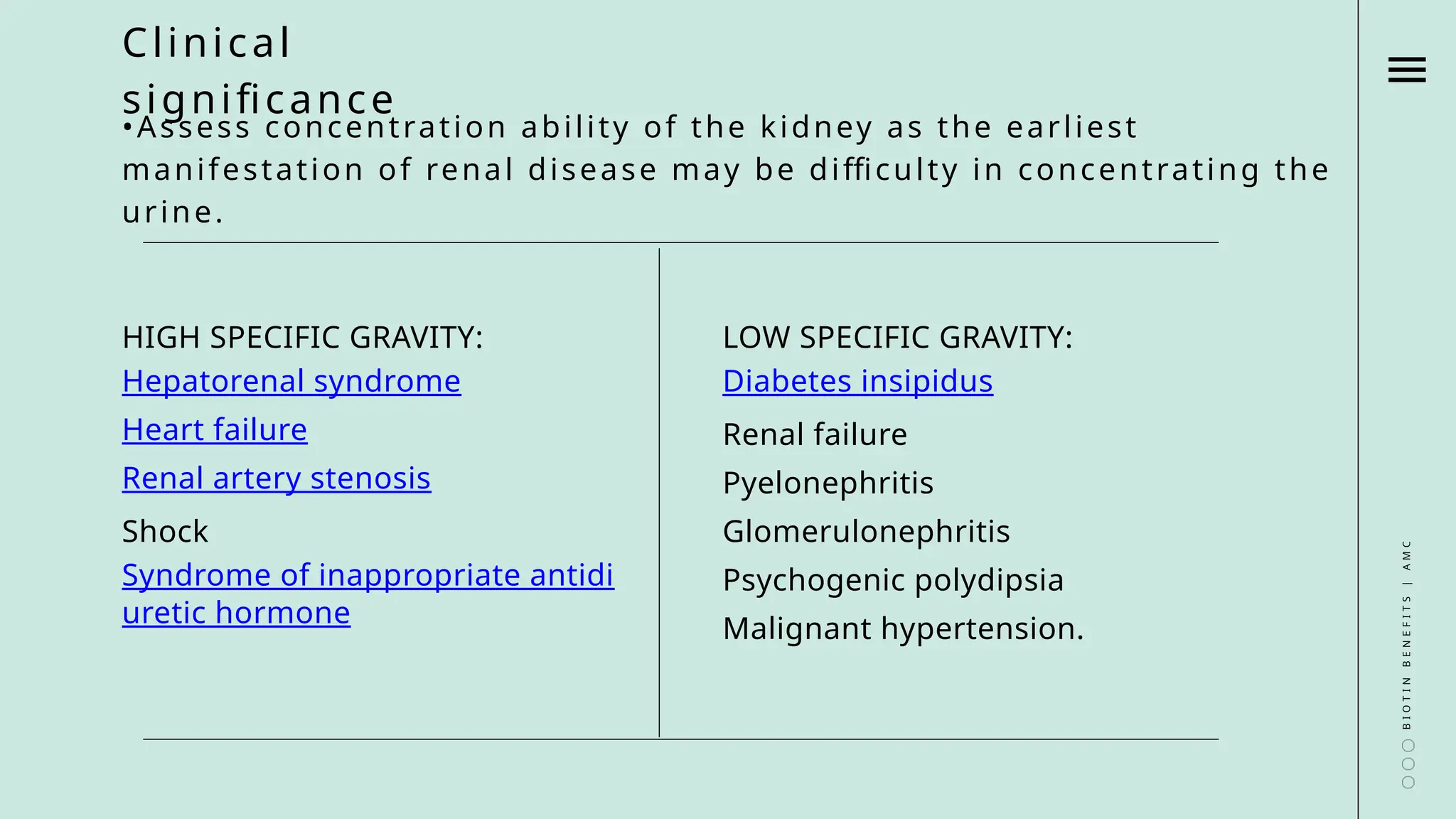 Clinical significance

•Assess concentration ability of the kidney as the earliest manifestation of renal disease may be difficulty in concentrating the urine.

HIGH SPECIFIC GRAVITY:
Hepatorenal syndrome
Heart failure
Renal artery stenosis
Shock
Syndrome of inappropriate antidiuretic hormone

LOW SPECIFIC GRAVITY:
Diabetes insipidus
Renal failure
Pyelonephritis
Glomerulonephritis
Psychogenic polydipsia
Malignant hypertension.

BIOTIN BENEFITS | AMC